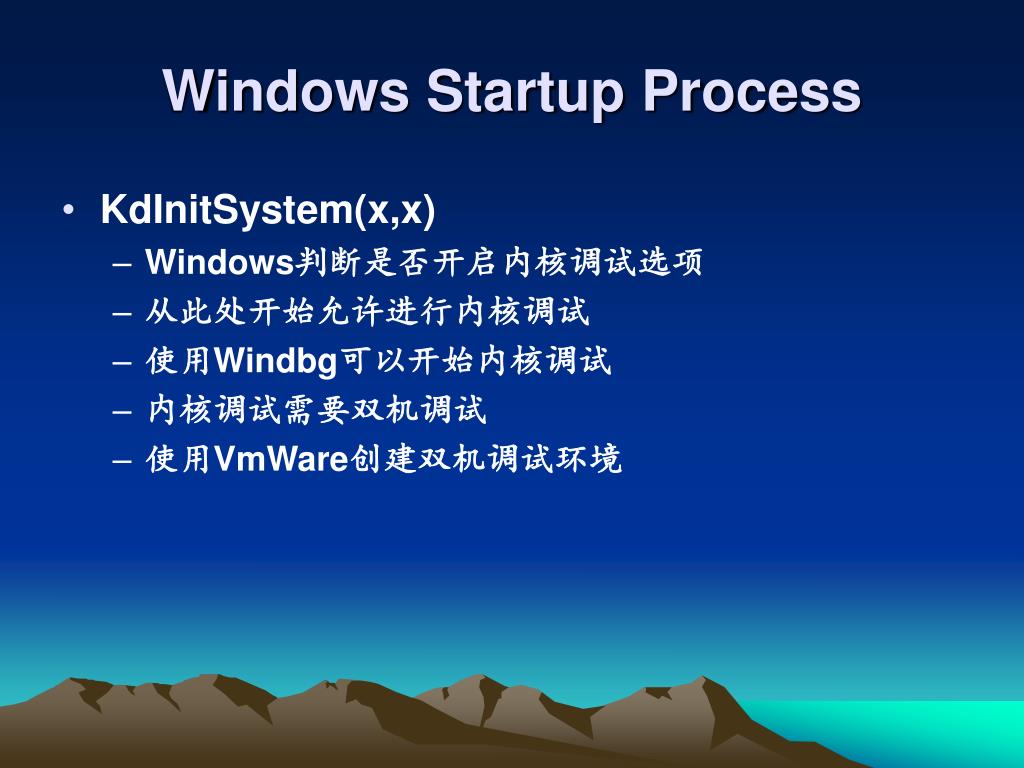 Windows Startup Process

• KdInitSystem(x,x)
– Windows判断是否开启内核调试选项
– 从此处开始允许进行内核调试
– 使用Windbg可以开始内核调试
– 内核调试需要双机调试
– 使用VmWare创建双机调试环境